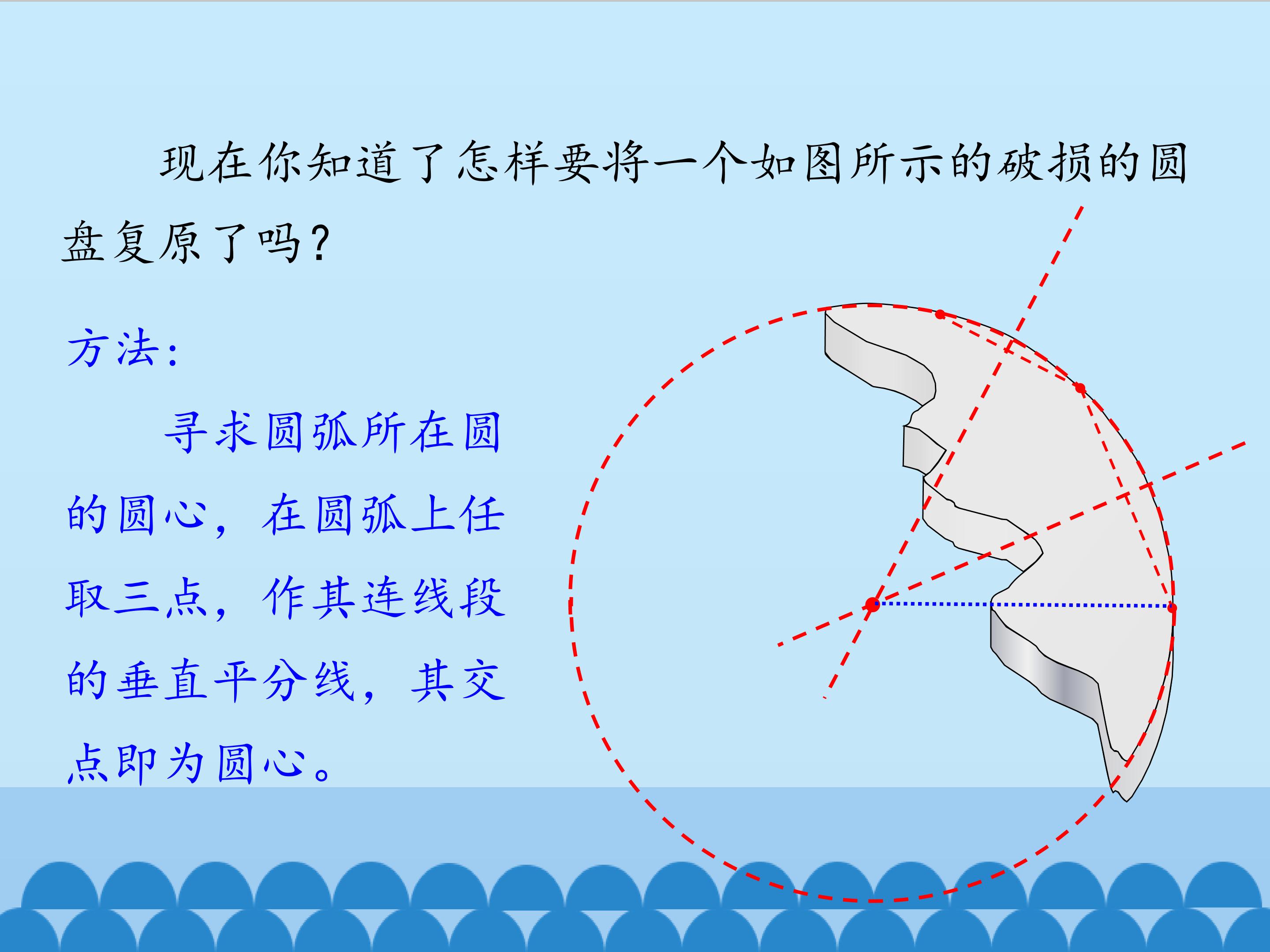 现在你知道了怎样要将一个如图所示的破损的圆盘复原了吗？

方法：

寻求圆弧所在圆的圆心，在圆弧上任取三点，作其连线段的垂直平分线，其交点即为圆心。